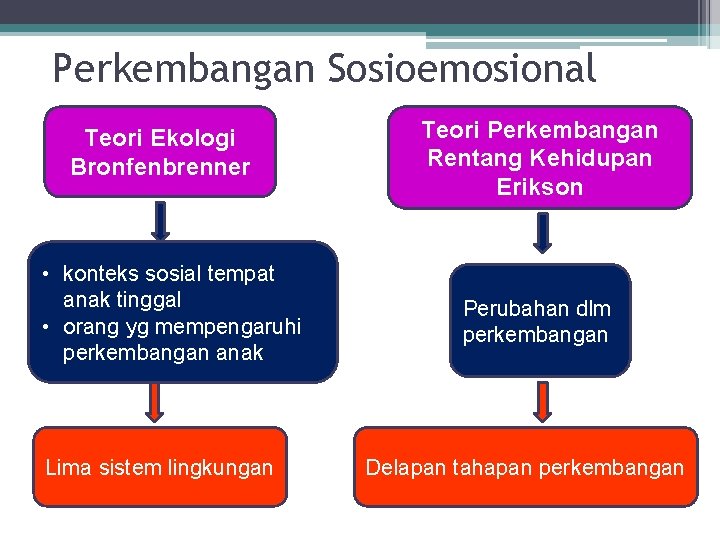 Perkembangan Sosioemosional

Teori Ekologi Bronfenbrenner

• konteks sosial tempat anak tinggal
• orang yg mempengaruhi perkembangan anak

Lima sistem lingkungan

Teori Perkembangan Rentang Kehidupan Erikson

Perubahan dlm perkembangan

Delapan tahapan perkembangan